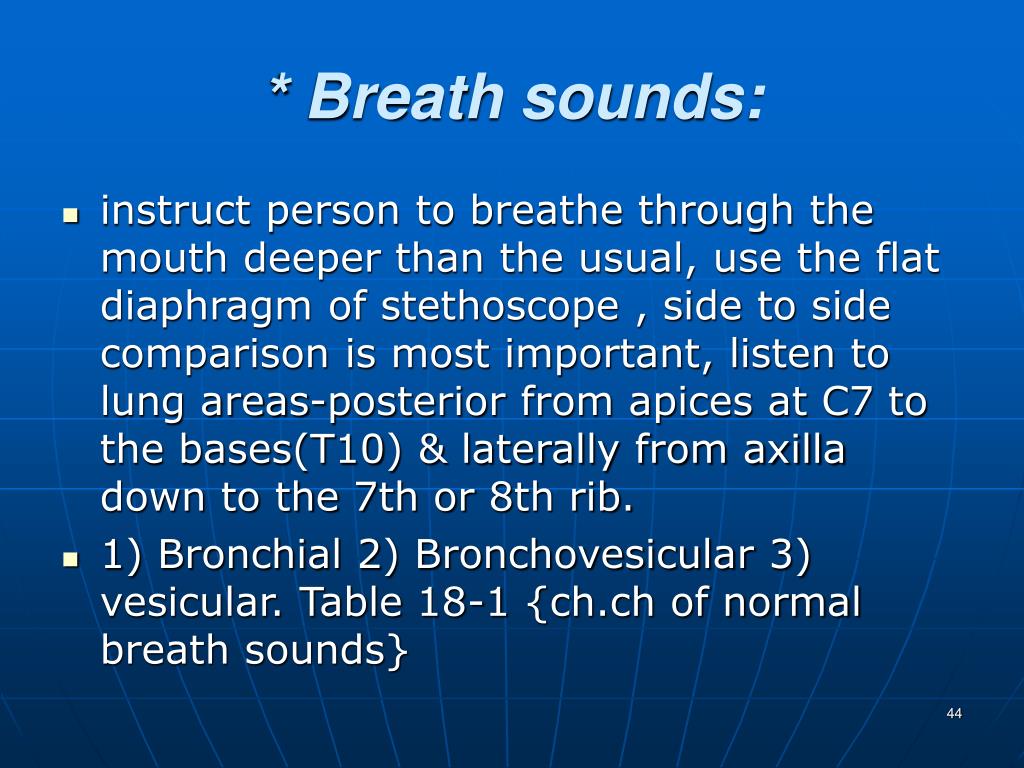 * Breath sounds:

- instruct person to breathe through the mouth deeper than the usual, use the flat diaphragm of stethoscope , side to side comparison is most important, listen to lung areas-posterior from apices at C7 to the bases(T10) & laterally from axilla down to the 7th or 8th rib.
- 1) Bronchial 2) Bronchovesicular 3) vesicular. Table 18-1 {ch.ch of normal breath sounds}

44